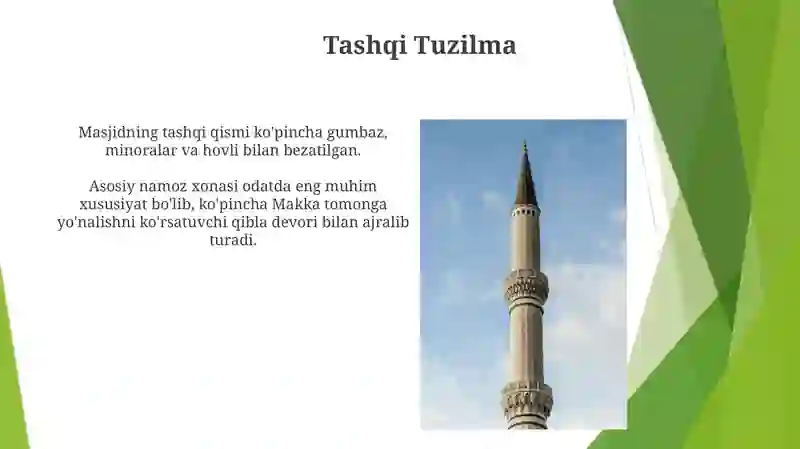 Tashqi Tuzilma

Masjidning tashqi qismi ko'pincha gumbaz, minoralar va hovli bilan bezatilgan.

Asosiy namoz xonasi odatda eng muhim xususiyat bo'lib, ko'pincha Makka tomonga yo'nalishni ko'rsatuvchi qibla devori bilan ajralib turadi.